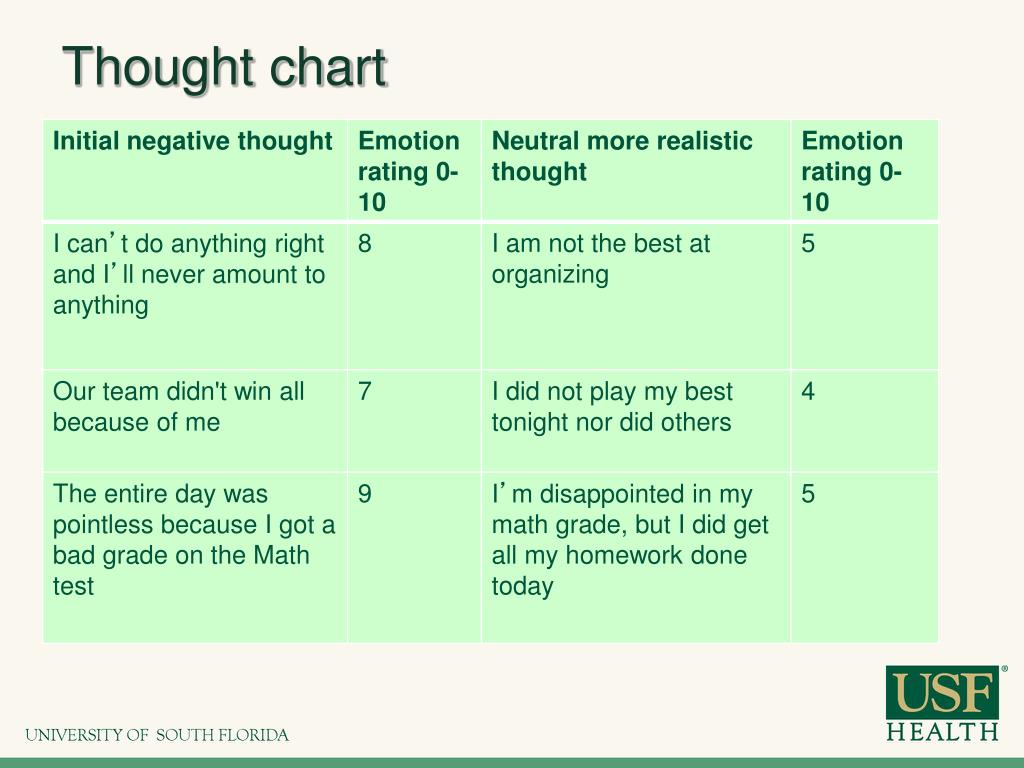 Thought chart

| Initial negative thought | Emotion rating 0-10 | Neutral more realistic thought | Emotion rating 0-10 |
|---|---|---|---|
| I can’t do anything right and I’ll never amount to anything | 8 | I am not the best at organizing | 5 |
| Our team didn't win all because of me | 7 | I did not play my best tonight nor did others | 4 |
| The entire day was pointless because I got a bad grade on the Math test | 9 | I’m disappointed in my math grade, but I did get all my homework done today | 5 |

UNIVERSITY OF SOUTH FLORIDA

USF® HEALTH